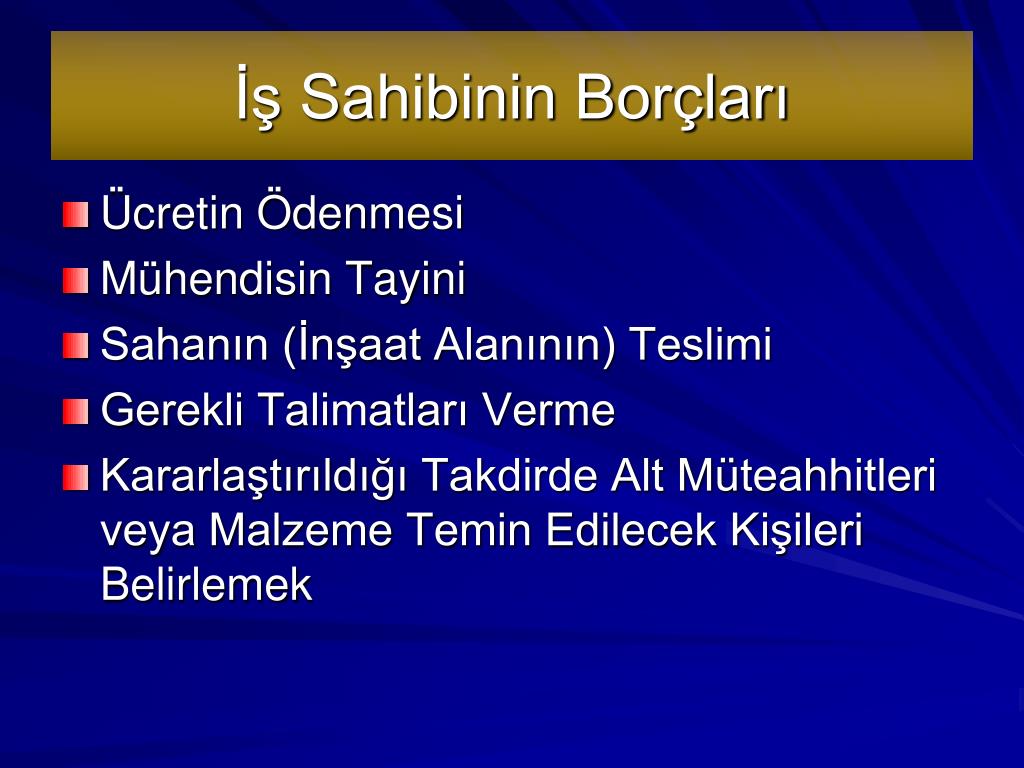 İş Sahibinin Borçları

Ücretin Ödenmesi
Mühendisin Tayini
Sahanın (İnşaat Alanının) Teslimi
Gerekli Talimatları Verme
Kararlaştırıldığı Takdirde Alt Müteahhitleri veya Malzeme Temin Edilecek Kişileri Belirlemek